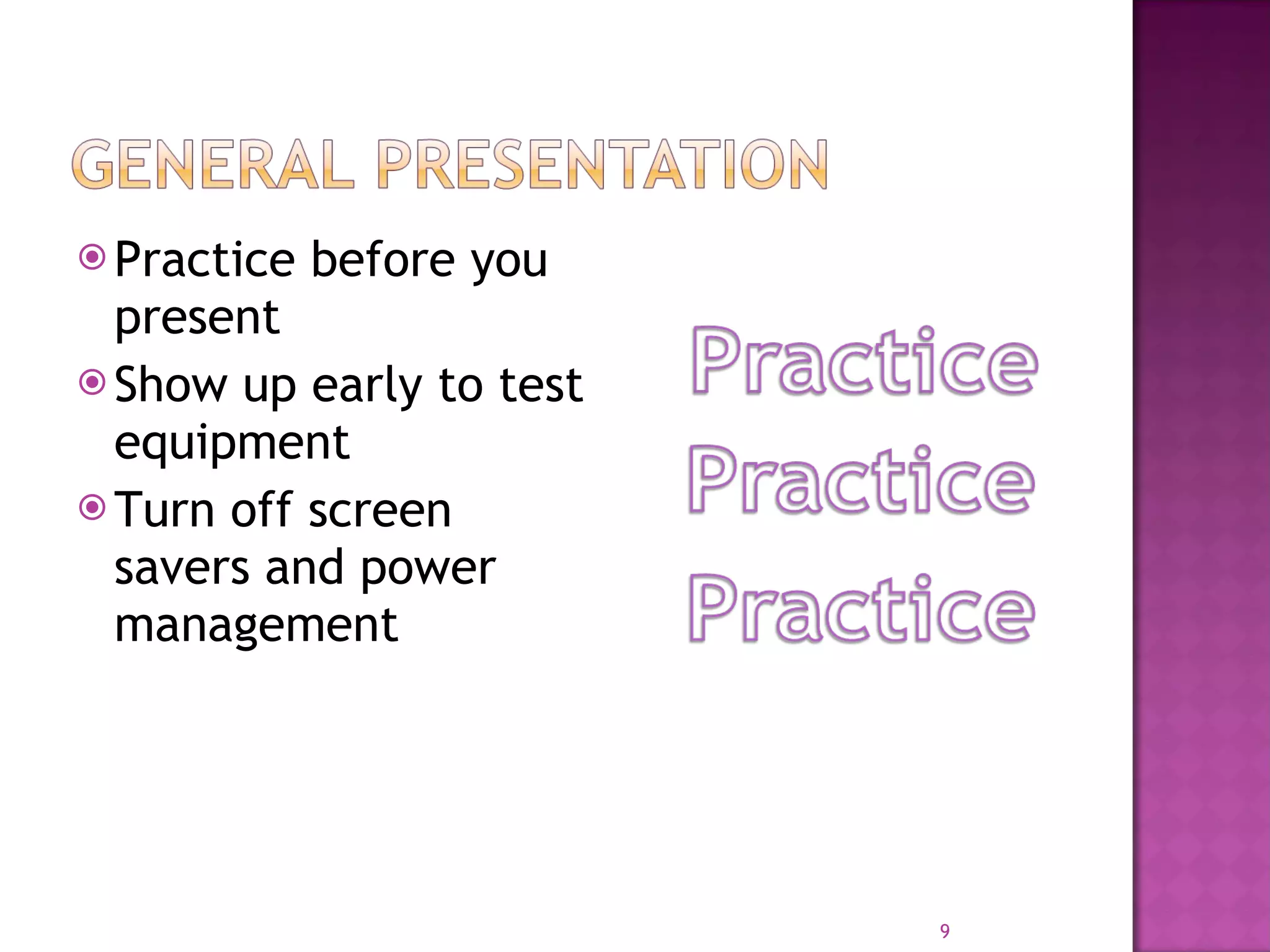 GENERAL PRESENTATION

Practice before you present

Show up early to test equipment

Turn off screen savers and power management

Practice

Practice

Practice

9